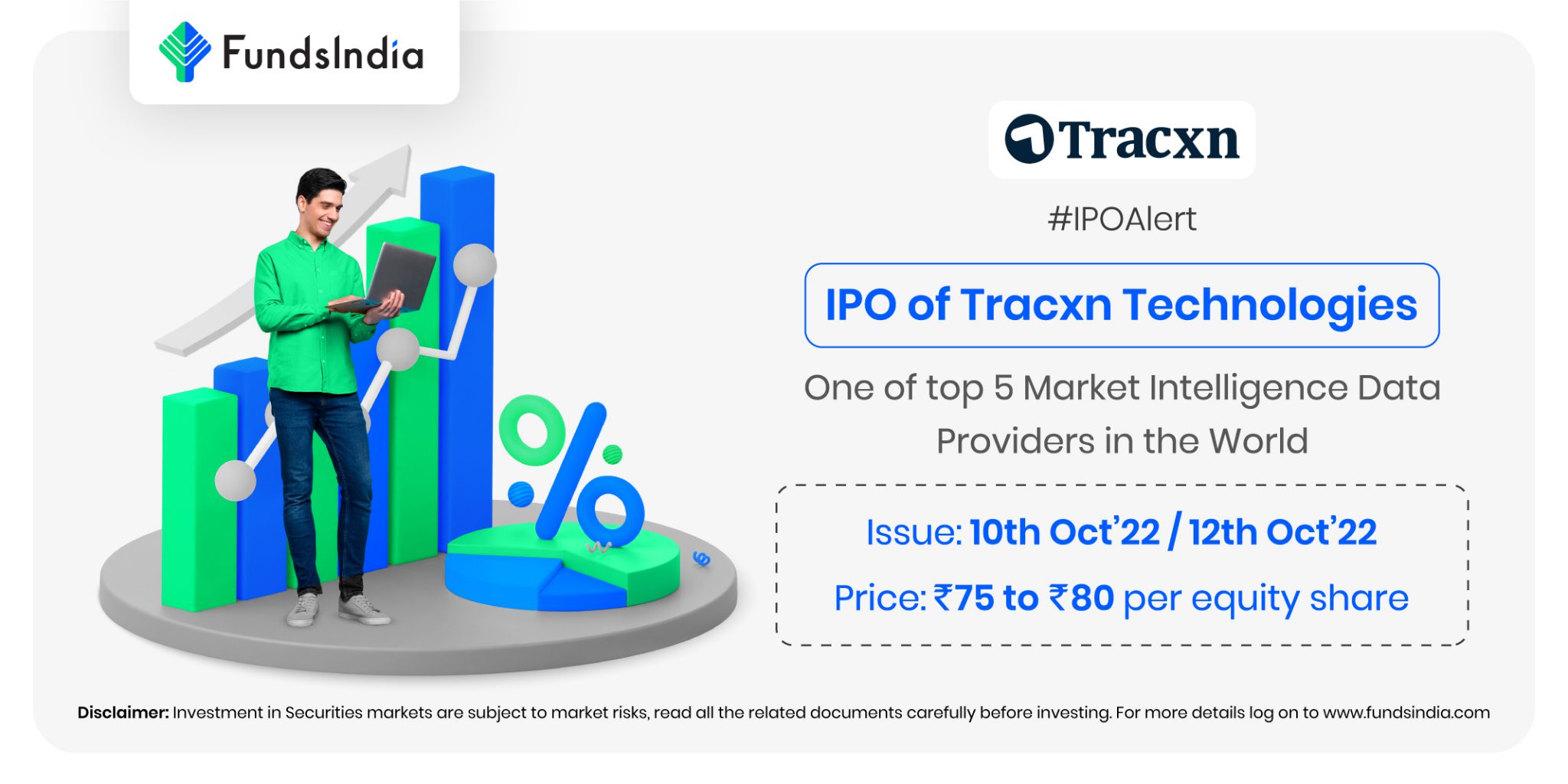 FundsIndia

Tracxn

#IPOAlert

IPO of Tracxn Technologies

One of top 5 Market Intelligence Data Providers in the World

Issue: 10th Oct'22 / 12th Oct'22

Price: ₹75 to ₹80 per equity share

%

Disclaimer: Investment in Securities markets are subject to market risks, read all the related documents carefully before investing. For more details log on to www.fundsindia.com